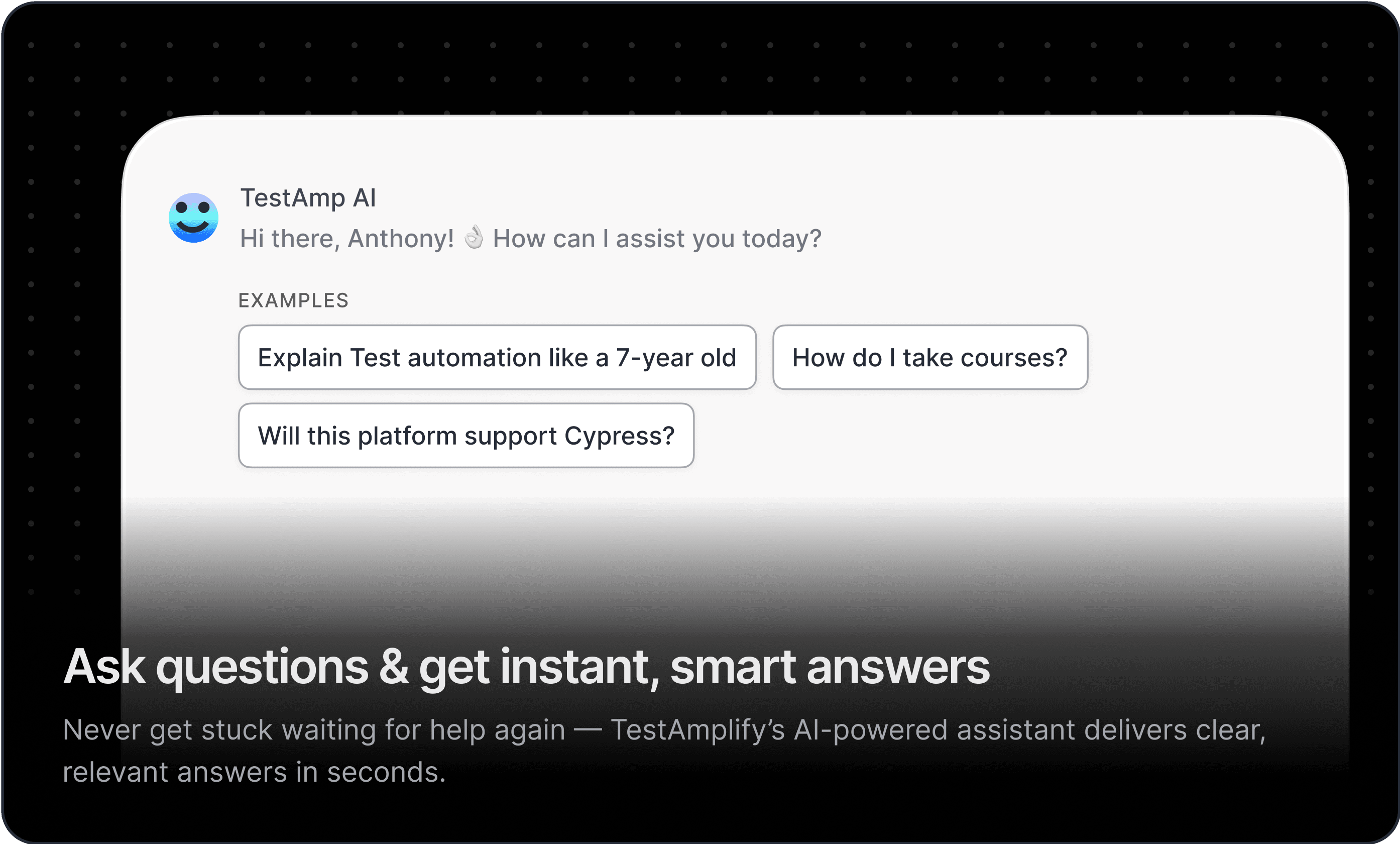 TestAmp AI
Hi there, Anthony! 👌 How can I assist you today?

EXAMPLES

Explain Test automation like a 7-year old

How do I take courses?

Will this platform support Cypress?

Ask questions & get instant, smart answers

Never get stuck waiting for help again — TestAmplify's AI-powered assistant delivers clear, relevant answers in seconds.